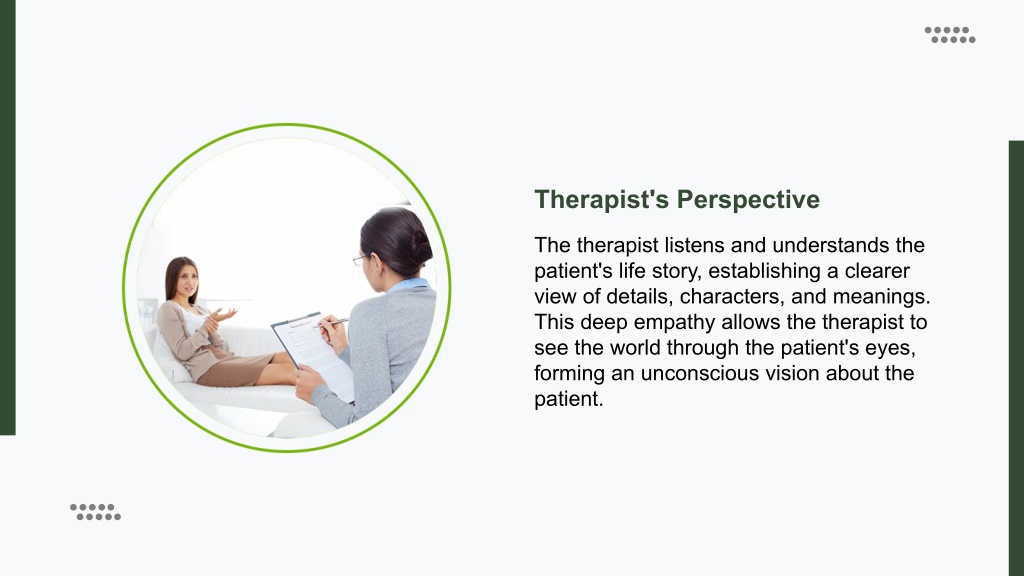 Therapist's Perspective

The therapist listens and understands the patient's life story, establishing a clearer view of details, characters, and meanings. This deep empathy allows the therapist to see the world through the patient's eyes, forming an unconscious vision about the patient.